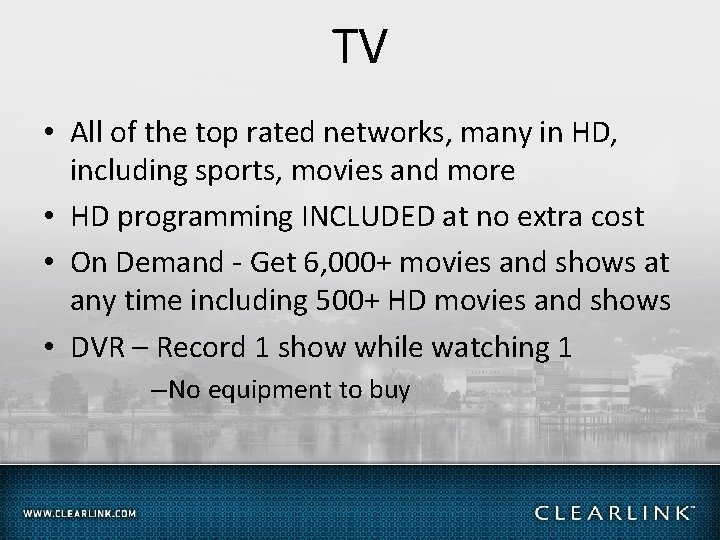 TV

• All of the top rated networks, many in HD, including sports, movies and more
• HD programming INCLUDED at no extra cost
• On Demand - Get 6,000+ movies and shows at any time including 500+ HD movies and shows
• DVR – Record 1 show while watching 1
–No equipment to buy

WWW.CLEARLINK.COM

CLEARLINK™